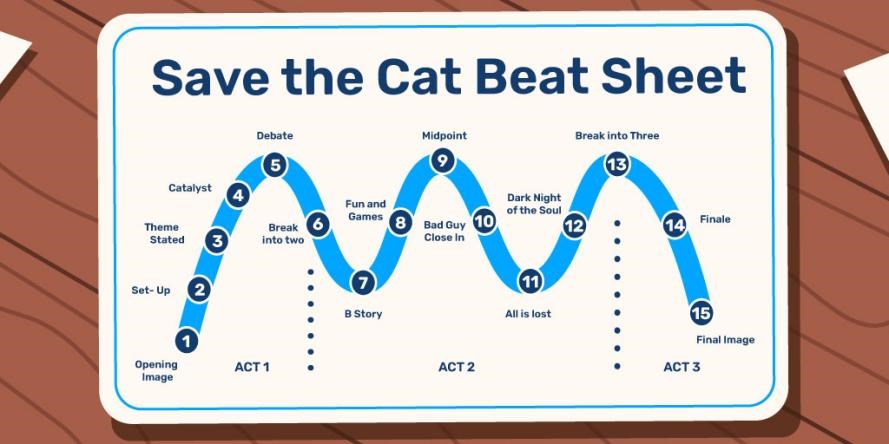 Save the Cat Beat Sheet

1 Opening Image
2 Set- Up
3 Theme Stated
4 Catalyst
5 Debate
6 Break into two
7 B Story
8 Fun and Games
9 Midpoint
10 Bad Guy Close In
11 All is lost
12 Dark Night of the Soul
13 Break into Three
14 Finale
15 Final Image

ACT 1
ACT 2
ACT 3